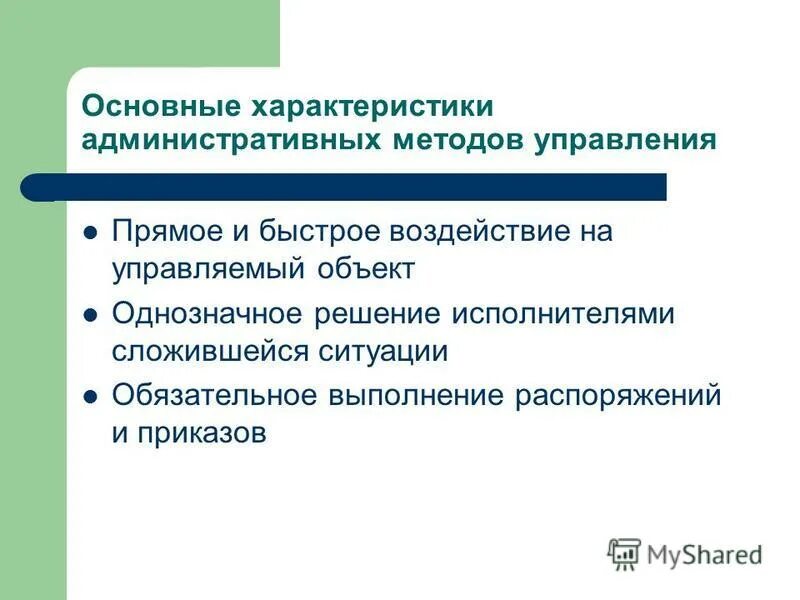 Основные характеристики административных методов управления

- Прямое и быстрое воздействие на управляемый объект
- Однозначное решение исполнителями сложившейся ситуации
- Обязательное выполнение распоряжений и приказов

MyShared